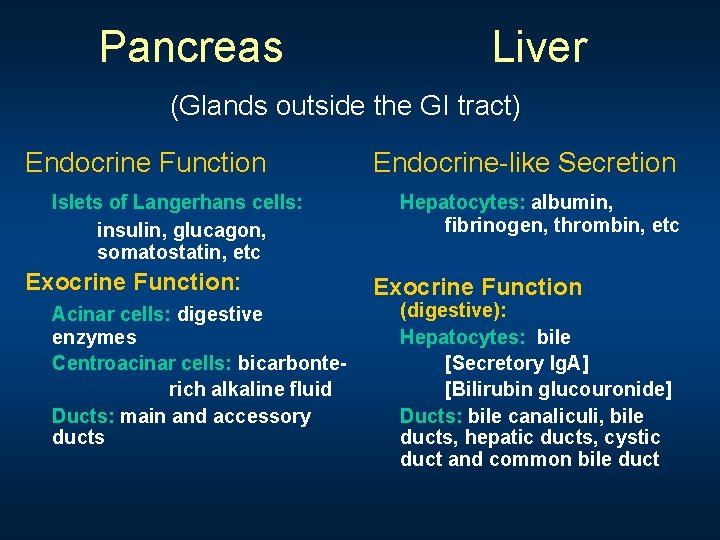 Pancreas

Liver

(Glands outside the GI tract)

Endocrine Function

Islets of Langerhans cells: insulin, glucagon, somatostatin, etc

Exocrine Function:

Acinar cells: digestive enzymes

Centroacinar cells: bicarbonte-rich alkaline fluid

Ducts: main and accessory ducts

Endocrine-like Secretion

Hepatocytes: albumin, fibrinogen, thrombin, etc

Exocrine Function (digestive):

Hepatocytes: bile
[Secretory IgA]
[Bilirubin glucouronide]

Ducts: bile canaliculi, bile ducts, hepatic ducts, cystic duct and common bile duct